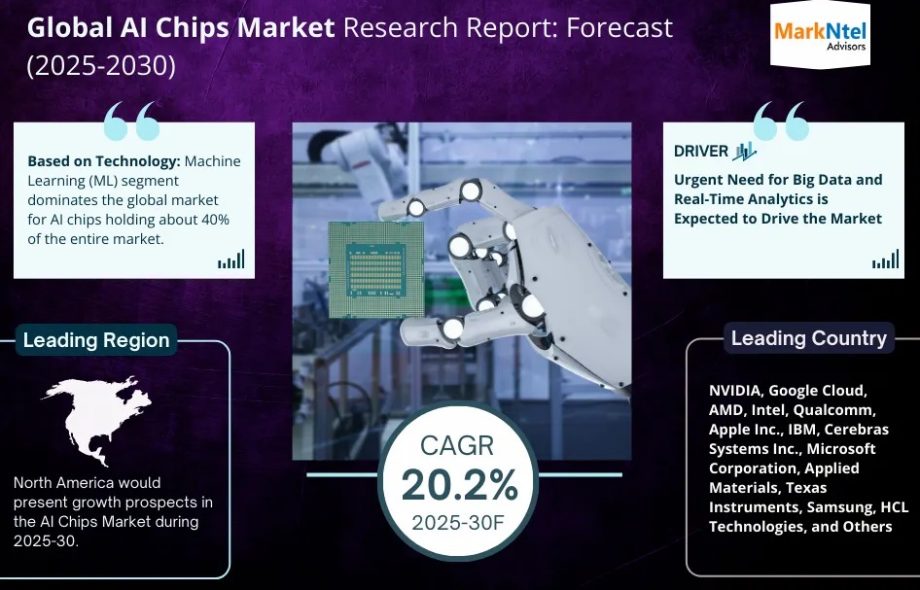 Global AI Chips Market Research Report: Forecast (2025-2030)

MarkNtel Advisors

Based on Technology: Machine Learning (ML) segment dominates the global market for AI chips holding about 40% of the entire market.

DRIVER

Urgent Need for Big Data and Real-Time Analytics is Expected to Drive the Market

Leading Region

North America would present growth prospects in the AI Chips Market during 2025-30.

CAGR
20.2%
2025-30F

Leading Country

NVIDIA, Google Cloud, AMD, Intel, Qualcomm, Apple Inc., IBM, Cerebras Systems Inc., Microsoft Corporation, Applied Materials, Texas Instruments, Samsung, HCL Technologies, and Others